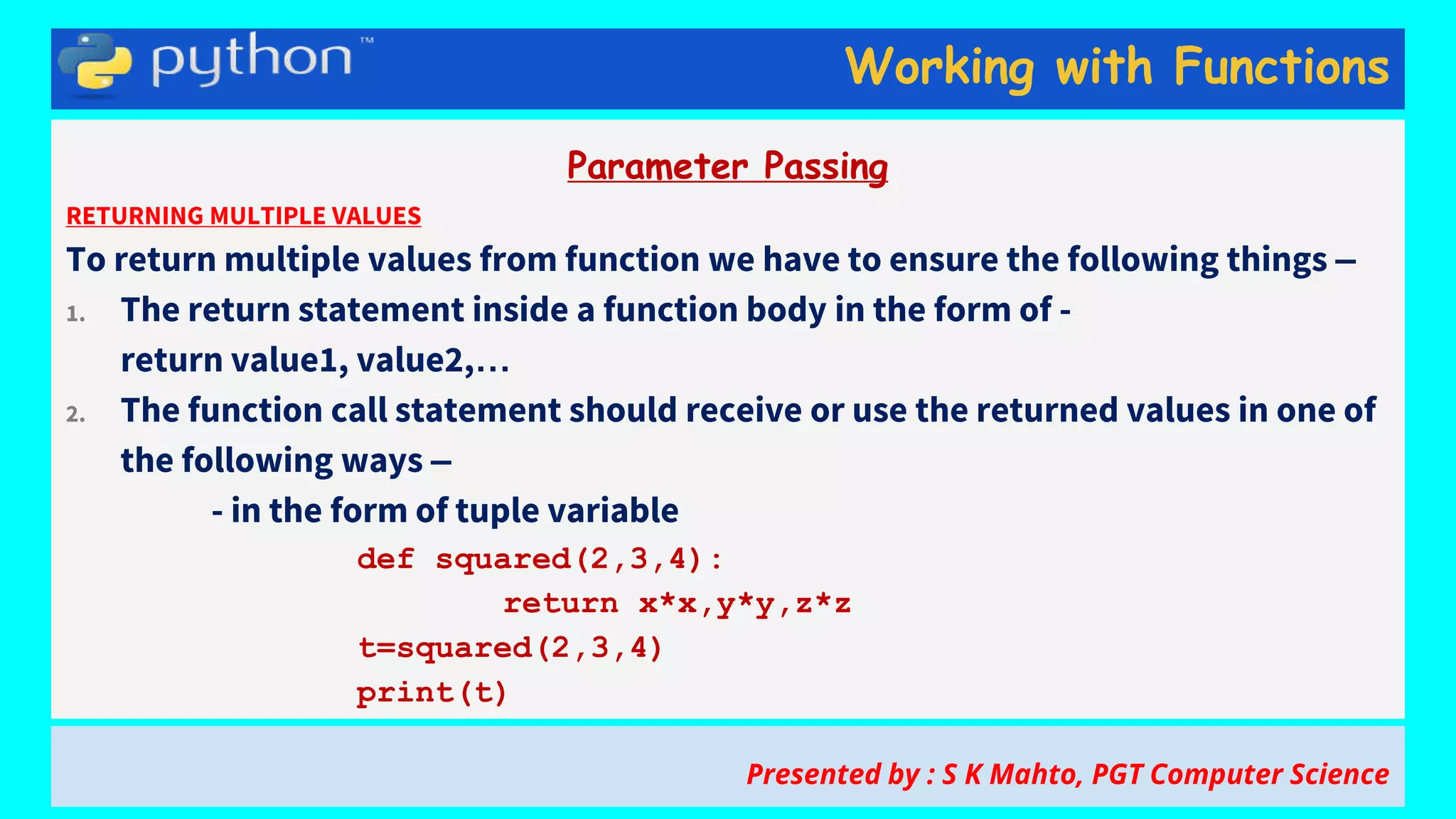 python™

Working with Functions

Parameter Passing

RETURNING MULTIPLE VALUES

To return multiple values from function we have to ensure the following things –

1. The return statement inside a function body in the form of -
return value1, value2,…

2. The function call statement should receive or use the returned values in one of the following ways –

- in the form of tuple variable

def squared(2,3,4):
        return x*x,y*y,z*z
t=squared(2,3,4)
print(t)

Presented by : S K Mahto, PGT Computer Science